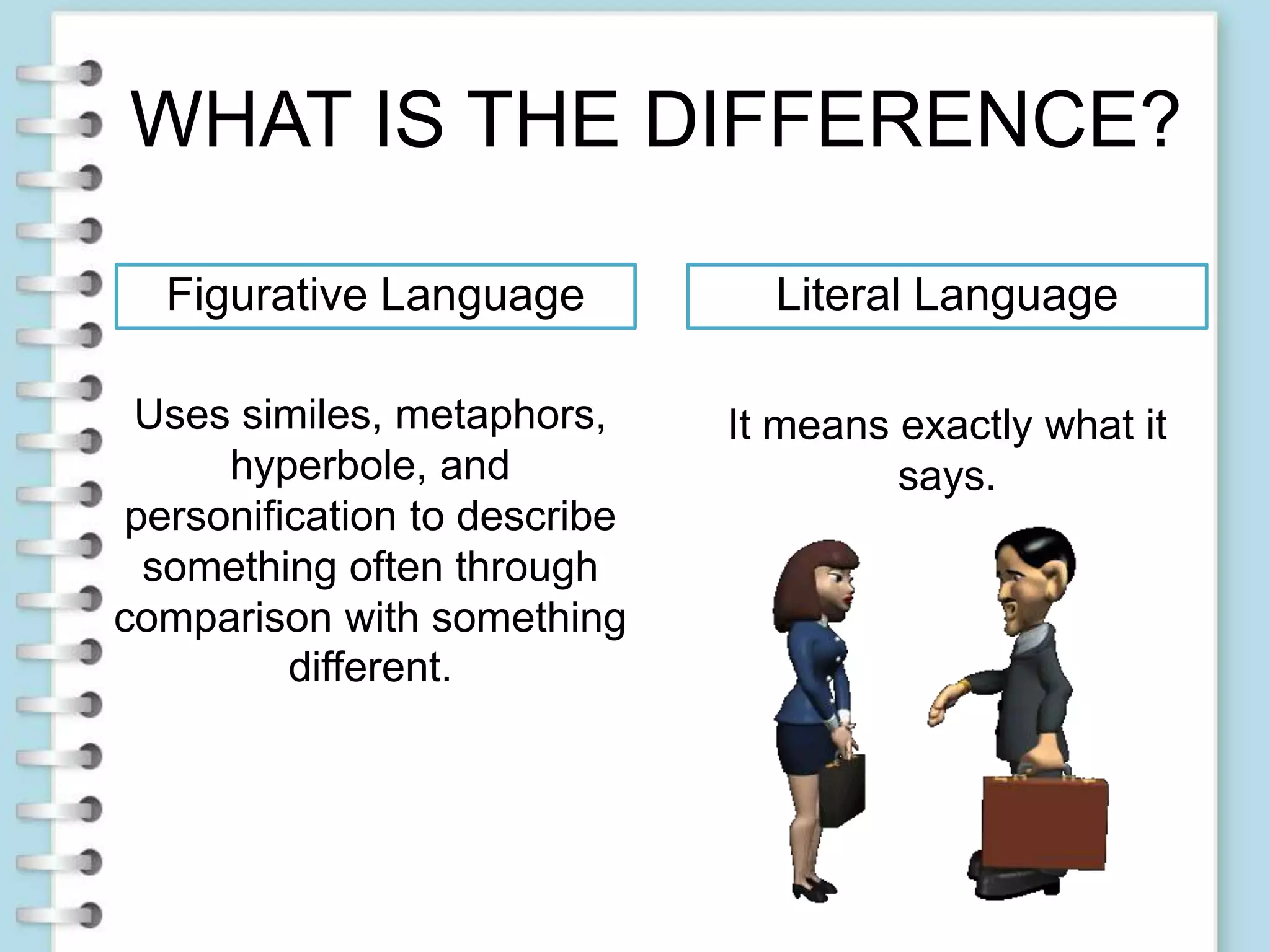 WHAT IS THE DIFFERENCE?

Figurative Language

Uses similes, metaphors, hyperbole, and personification to describe something often through comparison with something different.

Literal Language

It means exactly what it says.